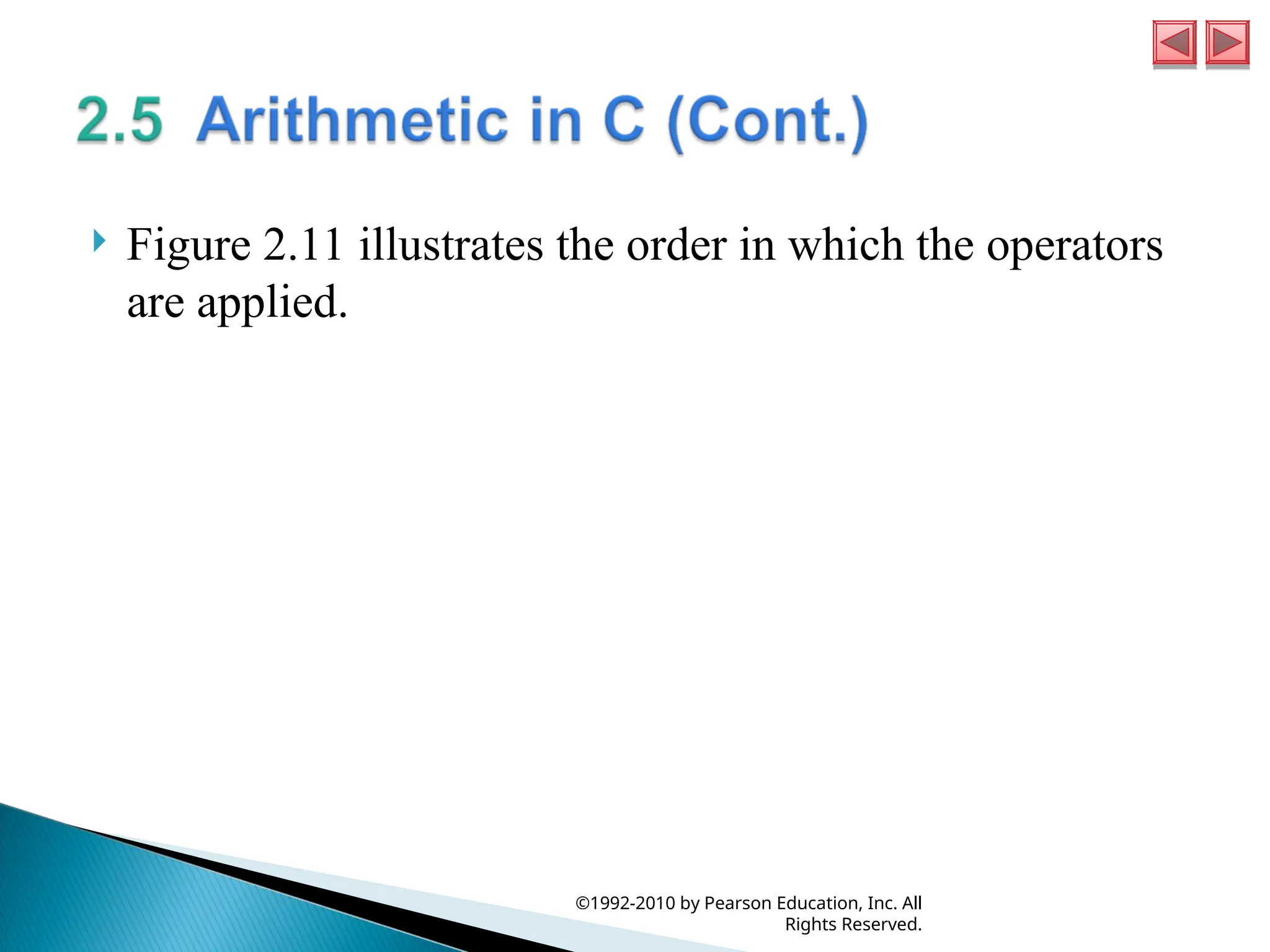 2.5 Arithmetic in C (Cont.)

Figure 2.11 illustrates the order in which the operators are applied.

©1992-2010 by Pearson Education, Inc. All Rights Reserved.